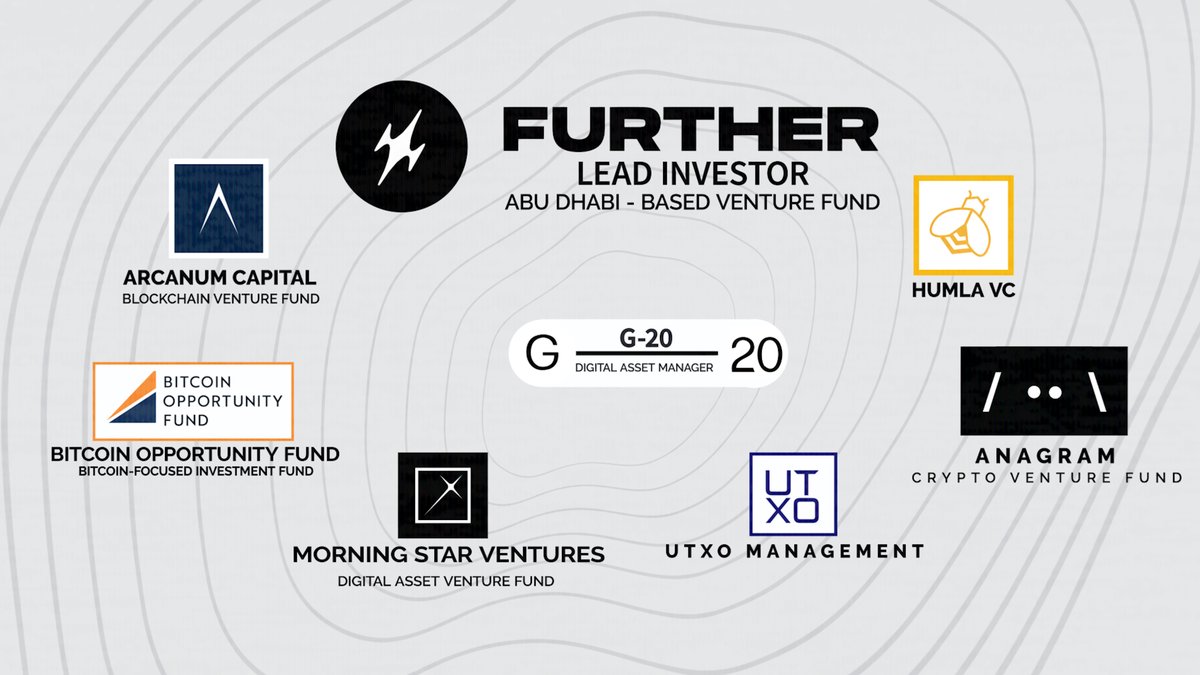 FURTHER
LEAD INVESTOR
ABU DHABI - BASED VENTURE FUND

ARCANUM CAPITAL
BLOCKCHAIN VENTURE FUND

HUMLA VC

G G-20 DIGITAL ASSET MANAGER 20

BITCOIN OPPORTUNITY FUND

BITCOIN OPPORTUNITY FUND
BITCOIN-FOCUSED INVESTMENT FUND

/ •• \

ANAGRAM
CRYPTO VENTURE FUND

MORNING STAR VENTURES
DIGITAL ASSET VENTURE FUND

UT XO

UTXO MANAGEMENT